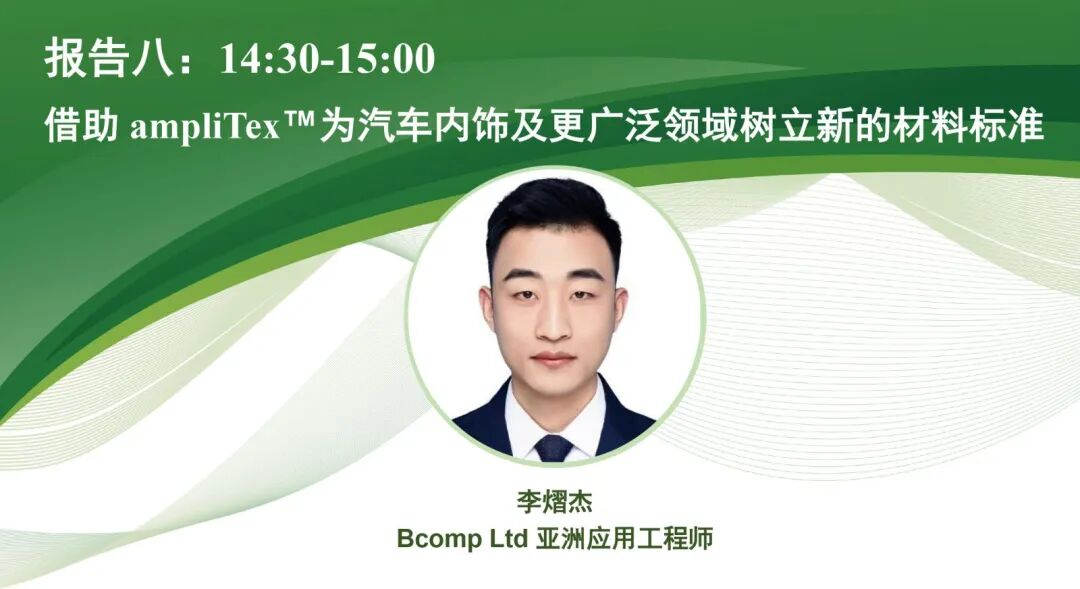 报告八：14:30-15:00

借助 ampliTex™为汽车内饰及更广泛领域树立新的材料标准

李熠杰

Bcomp Ltd 亚洲应用工程师